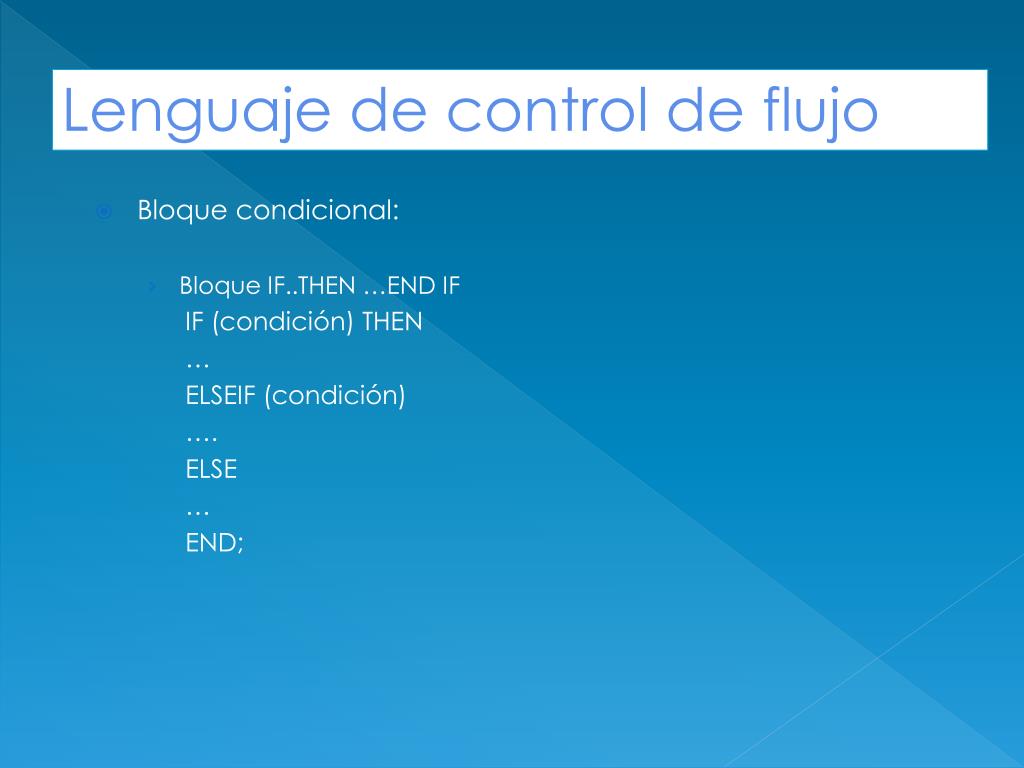 Lenguaje de control de flujo

Bloque condicional:

Bloque IF..THEN …END IF
IF (condición) THEN
…
ELSEIF (condición)
….
ELSE
…
END;